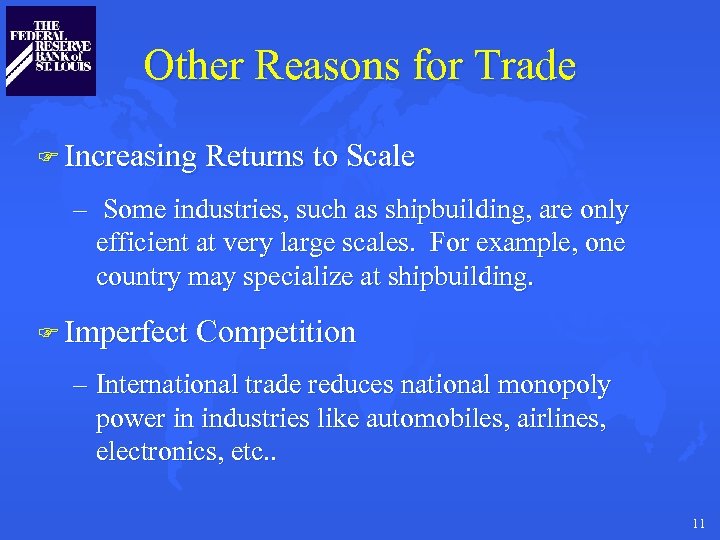 THE FEDERAL RESERVE BANK of ST. LOUIS

Other Reasons for Trade

☞ Increasing Returns to Scale

– Some industries, such as shipbuilding, are only efficient at very large scales. For example, one country may specialize at shipbuilding.

☞ Imperfect Competition

– International trade reduces national monopoly power in industries like automobiles, airlines, electronics, etc..

11